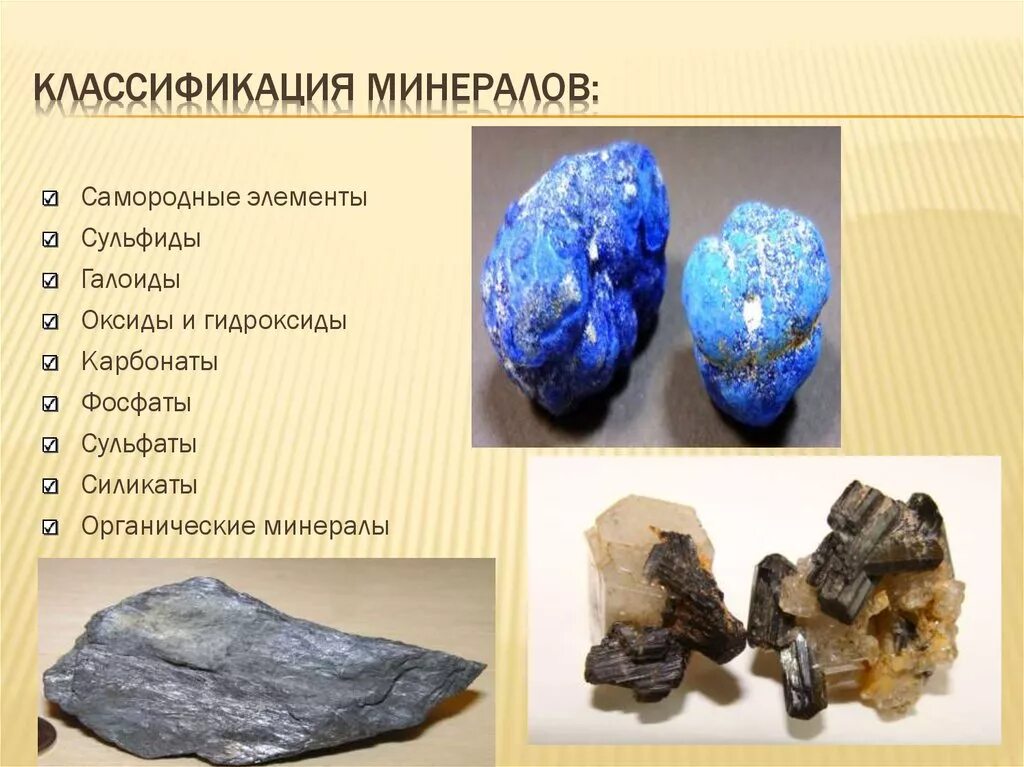 КЛАССИФИКАЦИЯ МИНЕРАЛОВ:

☑ Самородные элементы
☑ Сульфиды
☑ Галоиды
☑ Оксиды и гидроксиды
☑ Карбонаты
☑ Фосфаты
☑ Сульфаты
☑ Силикаты
☑ Органические минералы